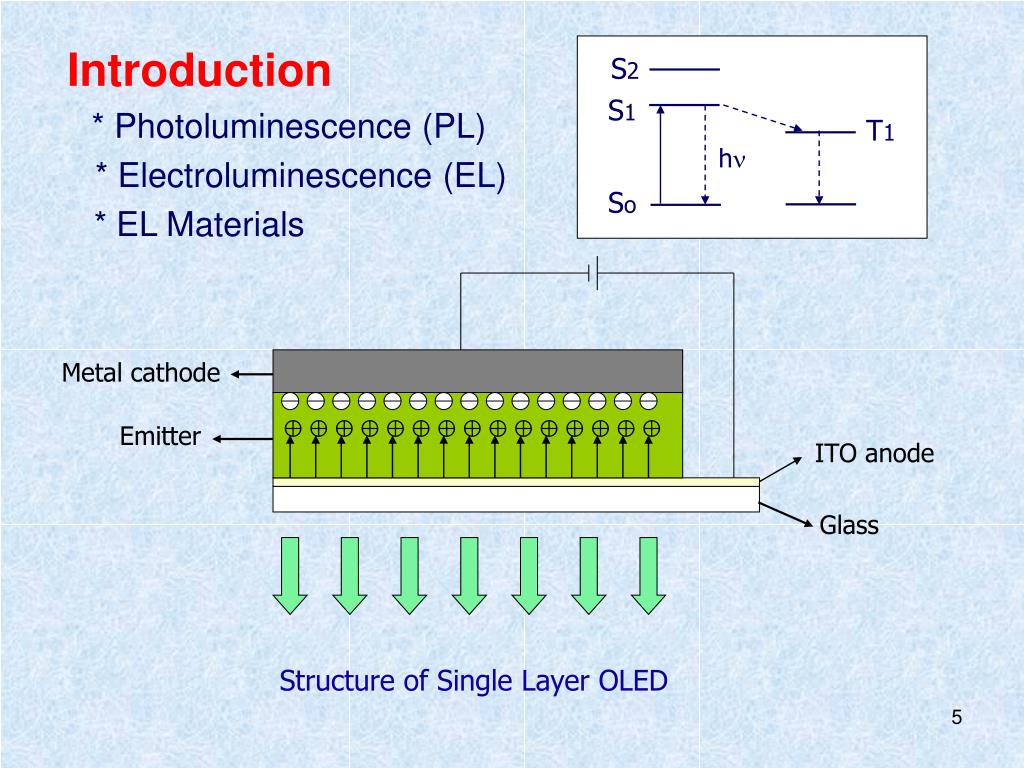 Introduction

* Photoluminescence (PL)

* Electroluminescence (EL)

* EL Materials

$S_2$
$S_1$
$T_1$
$h\nu$
$S_0$

Metal cathode

Emitter

ITO anode

Glass

Structure of Single Layer OLED

5